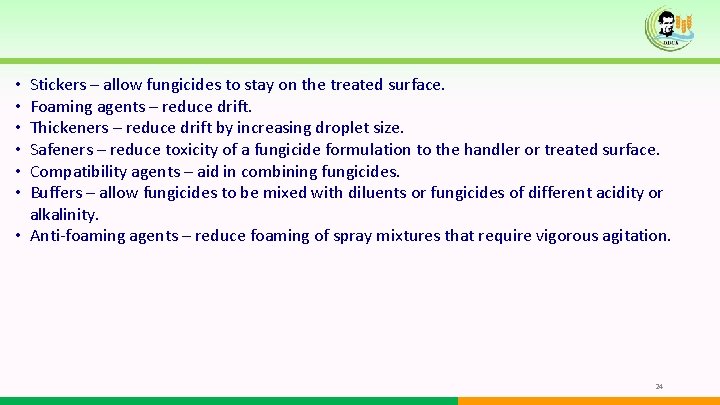 DBUA

• Stickers – allow fungicides to stay on the treated surface.
• Foaming agents – reduce drift.
• Thickeners – reduce drift by increasing droplet size.
• Safeners – reduce toxicity of a fungicide formulation to the handler or treated surface.
• Compatibility agents – aid in combining fungicides.
• Buffers – allow fungicides to be mixed with diluents or fungicides of different acidity or alkalinity.
• Anti-foaming agents – reduce foaming of spray mixtures that require vigorous agitation.

24